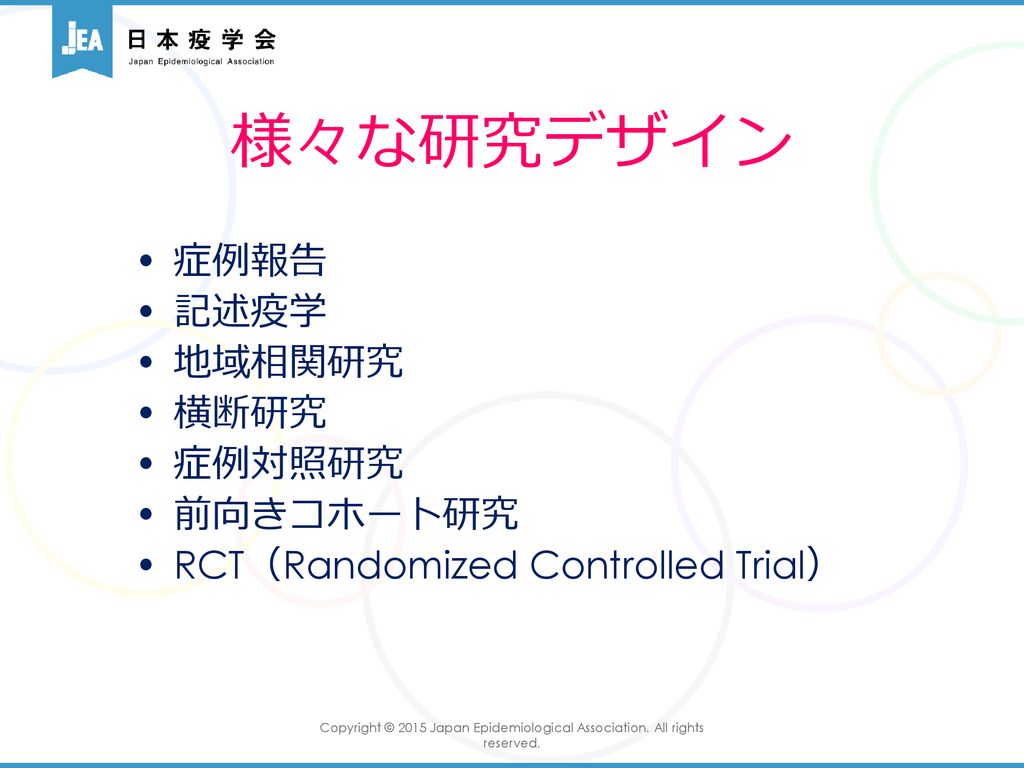 JEA 日本疫学会
Japan Epidemiological Association

様々な研究デザイン

• 症例報告
• 記述疫学
• 地域相関研究
• 横断研究
• 症例対照研究
• 前向きコホート研究
• RCT（Randomized Controlled Trial）

Copyright © 2015 Japan Epidemiological Association. All rights reserved.